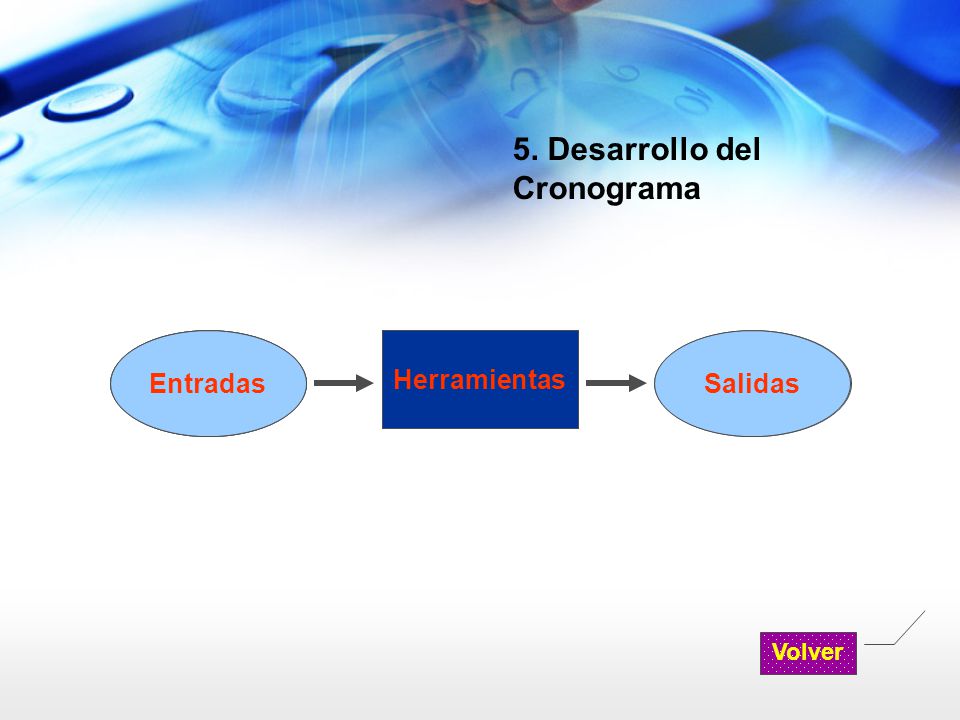 5. Desarrollo del Cronograma

Entradas

Herramientas

Salidas

Volver